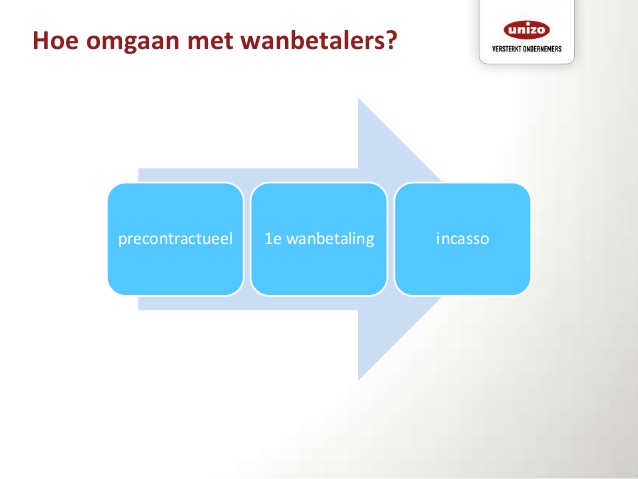 Hoe omgaan met wanbetalers?

unizo
VERSTERKT ONDERNEMERS

precontractueel

1e wanbetaling

incasso